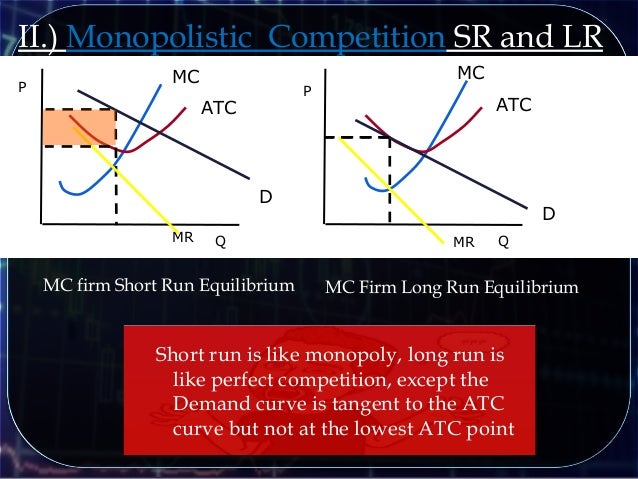 II.) Monopolistic Competition SR and LR

P
MC
ATC
D
MR
Q

P
MC
ATC
D
MR
Q

MC firm Short Run Equilibrium

MC Firm Long Run Equilibrium

Short run is like monopoly, long run is like perfect competition, except the Demand curve is tangent to the ATC curve but not at the lowest ATC point